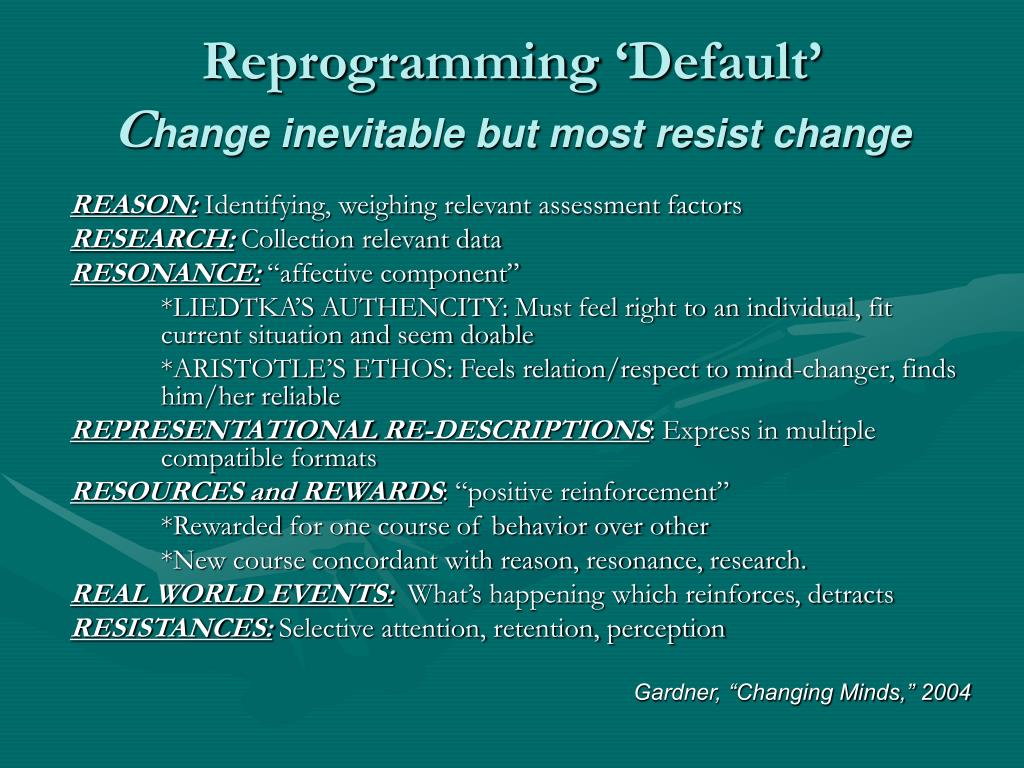 Reprogramming ‘Default’
Change inevitable but most resist change

REASON: Identifying, weighing relevant assessment factors
RESEARCH: Collection relevant data
RESONANCE: “affective component”
*LIEDTKA’S AUTHENCITY: Must feel right to an individual, fit current situation and seem doable
*ARISTOTLE’S ETHOS: Feels relation/respect to mind-changer, finds him/her reliable
REPRESENTATIONAL RE-DESCRIPTIONS: Express in multiple compatible formats
RESOURCES and REWARDS: “positive reinforcement”
*Rewarded for one course of behavior over other
*New course concordant with reason, resonance, research.
REAL WORLD EVENTS: What’s happening which reinforces, detracts
RESISTANCES: Selective attention, retention, perception

Gardner, “Changing Minds,” 2004